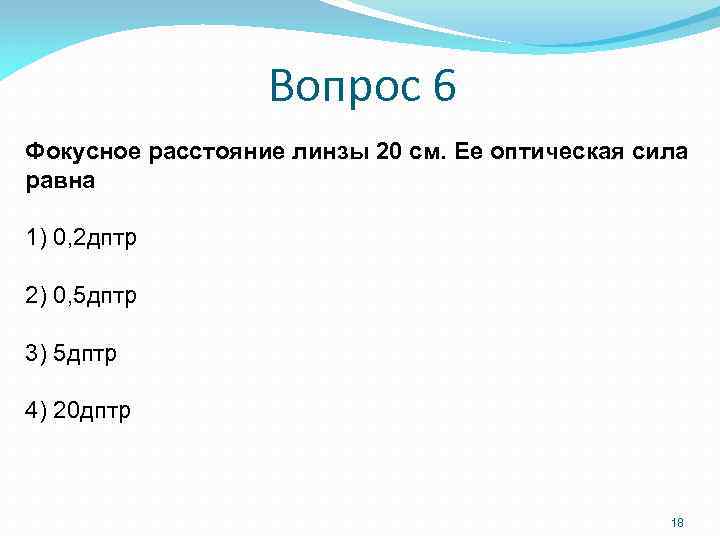 Вопрос 6

Фокусное расстояние линзы 20 см. Ее оптическая сила равна

1) 0,2дптр

2) 0,5дптр

3) 5дптр

4) 20дптр

18